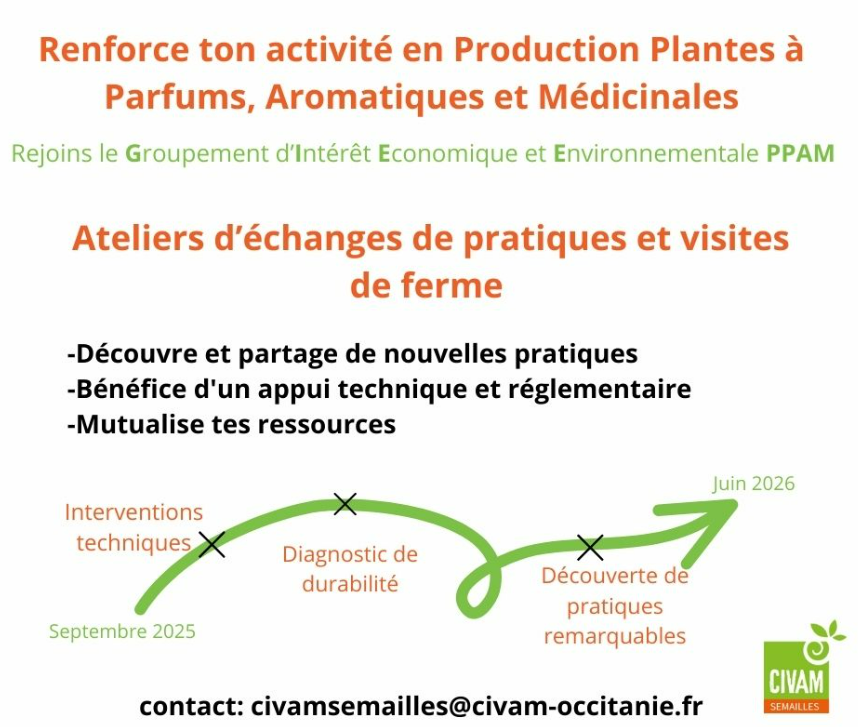 Renforce ton activité en Production Plantes à Parfums, Aromatiques et Médicinales

Rejoins le Groupement d'Intérêt Economique et Environnementale PPAM

Ateliers d'échanges de pratiques et visites de ferme

-Découvre et partage de nouvelles pratiques
-Bénéfice d'un appui technique et réglementaire
-Mutualise tes ressources

Interventions techniques

Diagnostic de durabilité

Découverte de pratiques remarquables

Septembre 2025

Juin 2026

CIVAM
SEMAILLES

contact: civamsemailles@civam-occitanie.fr